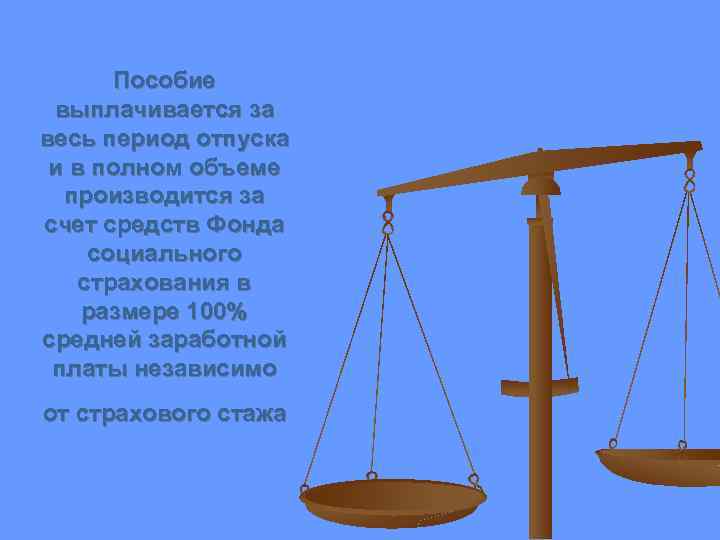 Пособие выплачивается за весь период отпуска и в полном объеме производится за счет средств Фонда социального страхования в размере 100% средней заработной платы независимо

от страхового стажа